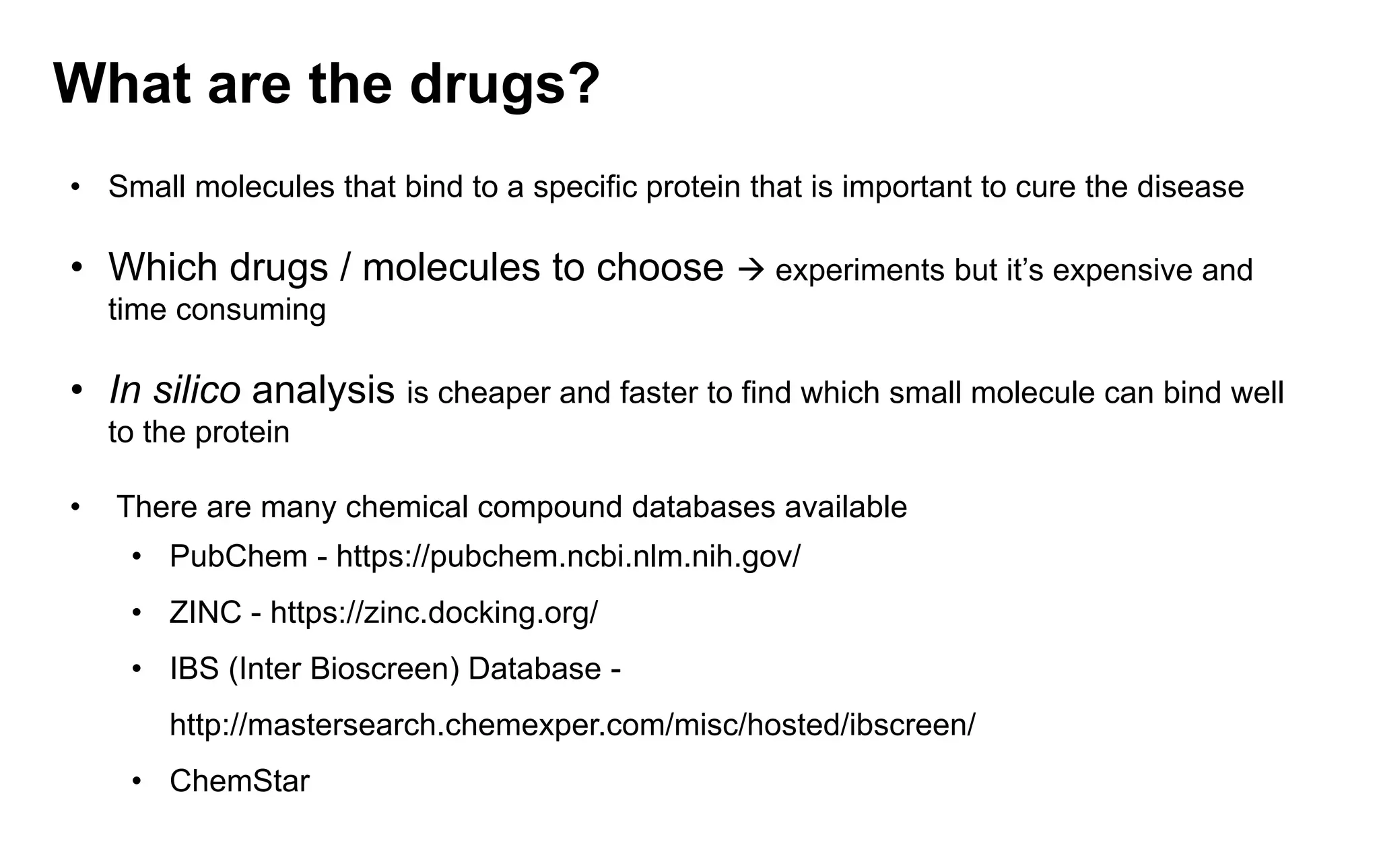 What are the drugs?

• Small molecules that bind to a specific protein that is important to cure the disease

• Which drugs / molecules to choose → experiments but it's expensive and time consuming

• In silico analysis is cheaper and faster to find which small molecule can bind well to the protein

• There are many chemical compound databases available
  • PubChem - https://pubchem.ncbi.nlm.nih.gov/
  • ZINC - https://zinc.docking.org/
  • IBS (Inter Bioscreen) Database - http://mastersearch.chemexper.com/misc/hosted/ibscreen/
  • ChemStar